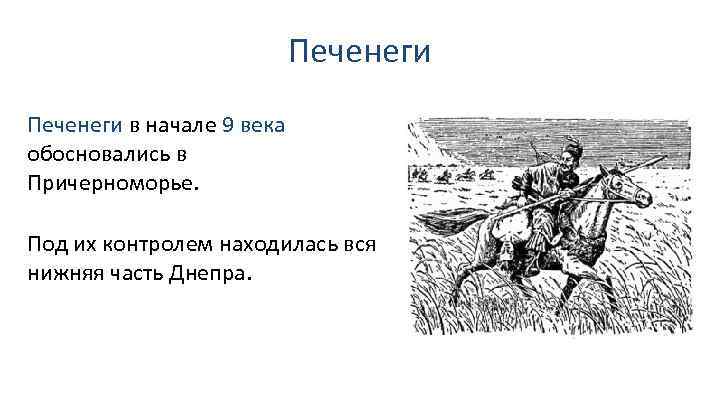 Печенеги

Печенеги в начале 9 века обосновались в Причерноморье.

Под их контролем находилась вся нижняя часть Днепра.